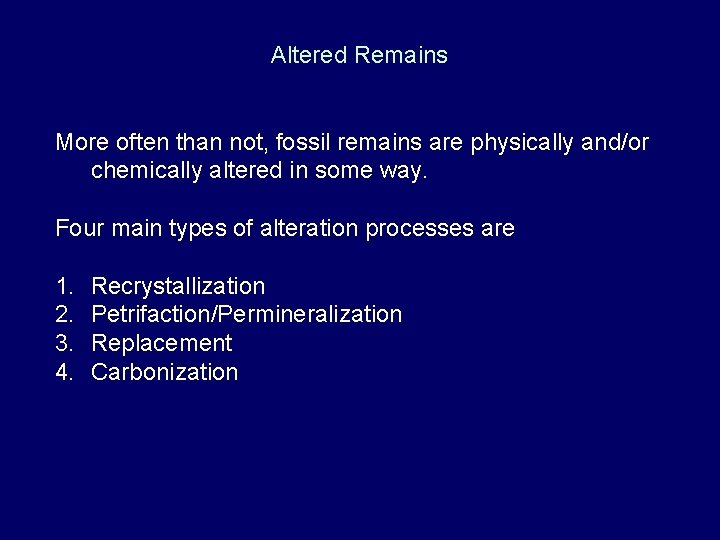 Altered Remains

More often than not, fossil remains are physically and/or chemically altered in some way.

Four main types of alteration processes are

1. Recrystallization
2. Petrifaction/Permineralization
3. Replacement
4. Carbonization